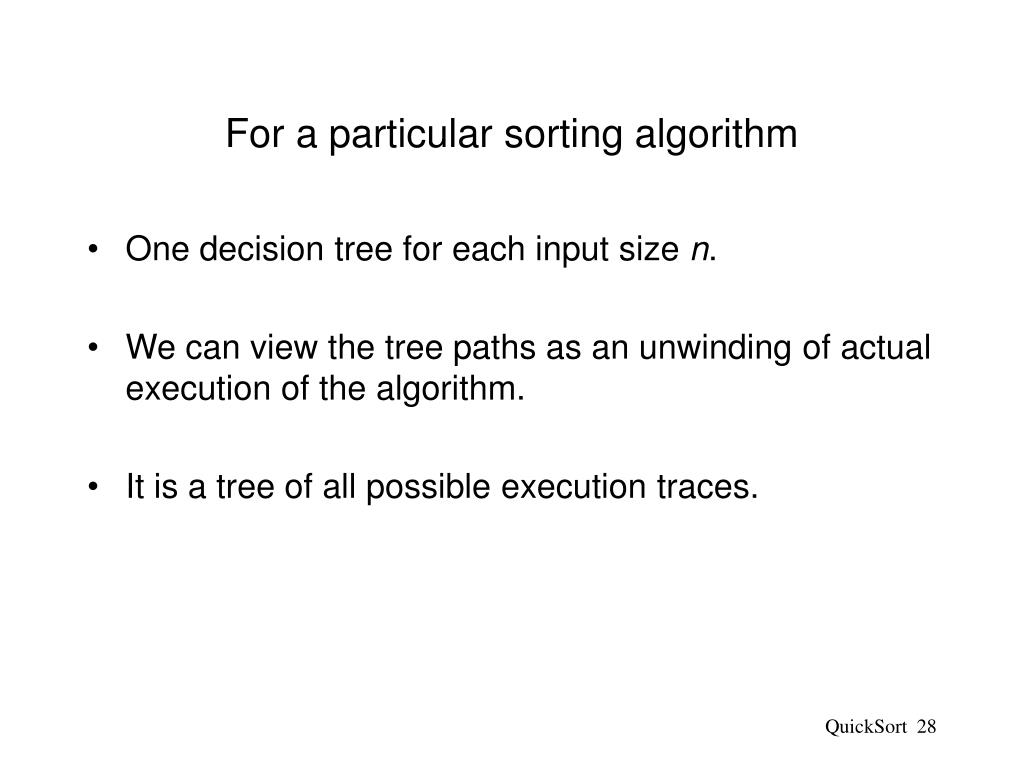 For a particular sorting algorithm

• One decision tree for each input size $n$.

• We can view the tree paths as an unwinding of actual execution of the algorithm.

• It is a tree of all possible execution traces.

QuickSort 28